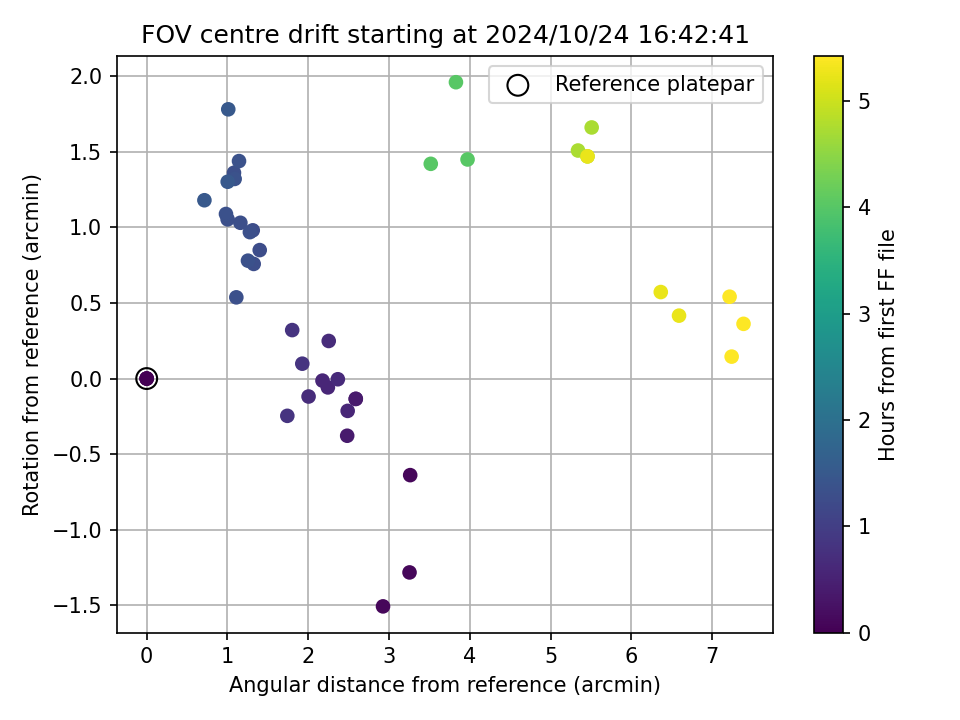 FOV centre drift starting at 2024/10/24 16:42:41

Reference platepar

Rotation from reference (arcmin)

2.0
1.5
1.0
0.5
0.0
−0.5
−1.0
−1.5

0 1 2 3 4 5 6 7

Angular distance from reference (arcmin)

Hours from first FF file

5
4
3
2
1
0